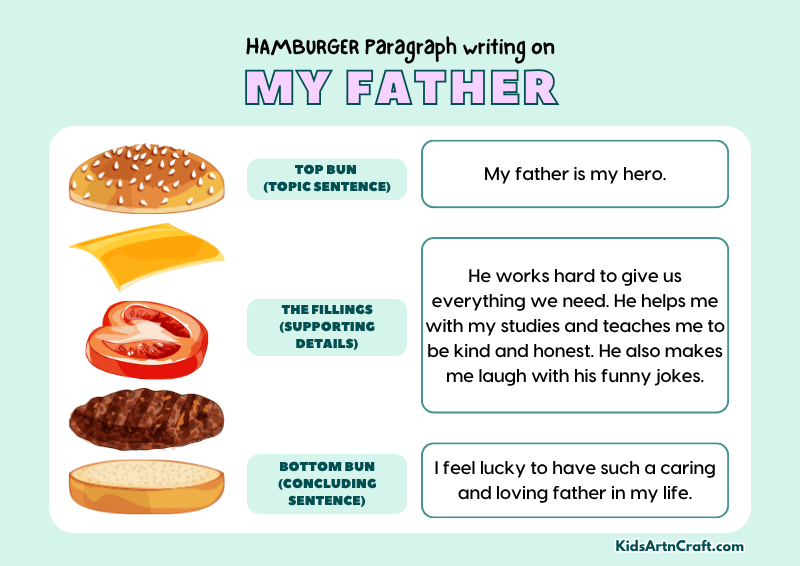 HAMBURGER Paragraph writing on

MY FATHER

TOP BUN (TOPIC SENTENCE)

My father is my hero.

THE FILLINGS (SUPPORTING DETAILS)

He works hard to give us everything we need. He helps me with my studies and teaches me to be kind and honest. He also makes me laugh with his funny jokes.

BOTTOM BUN (CONCLUDING SENTENCE)

I feel lucky to have such a caring and loving father in my life.

KidsArtnCraft.com